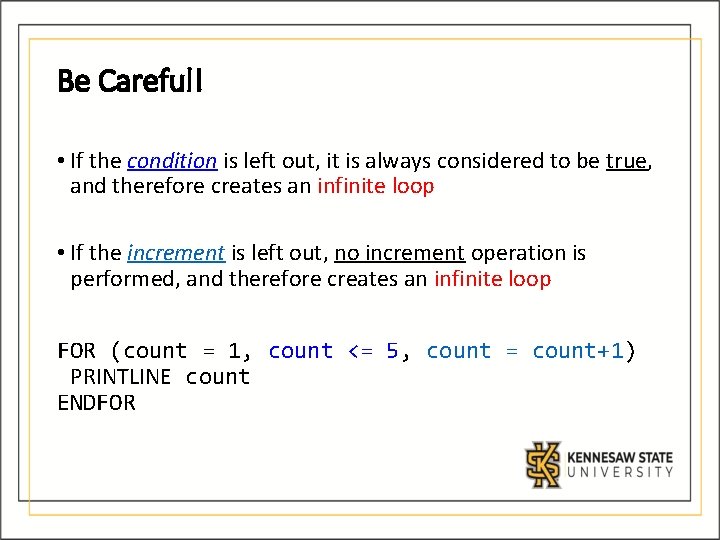 Be Carefull

• If the condition is left out, it is always considered to be true, and therefore creates an infinite loop

• If the increment is left out, no increment operation is performed, and therefore creates an infinite loop

FOR (count = 1, count <= 5, count = count+1)
 PRINTLINE count
ENDFOR

KENNESAW STATE UNIVERSITY